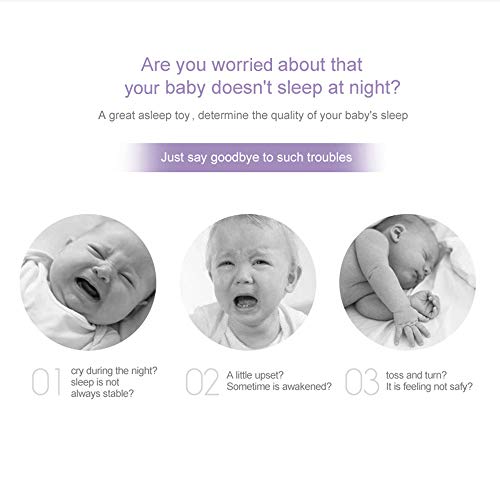 Are you worried about that your baby doesn't sleep at night?

A great asleep toy , determine the quality of your baby's sleep

Just say goodbye to such troubles

01 cry during the night? sleep is not always stable?

02 A little upset? Sometime is awakened?

03 toss and turn? It is feeling not safy?